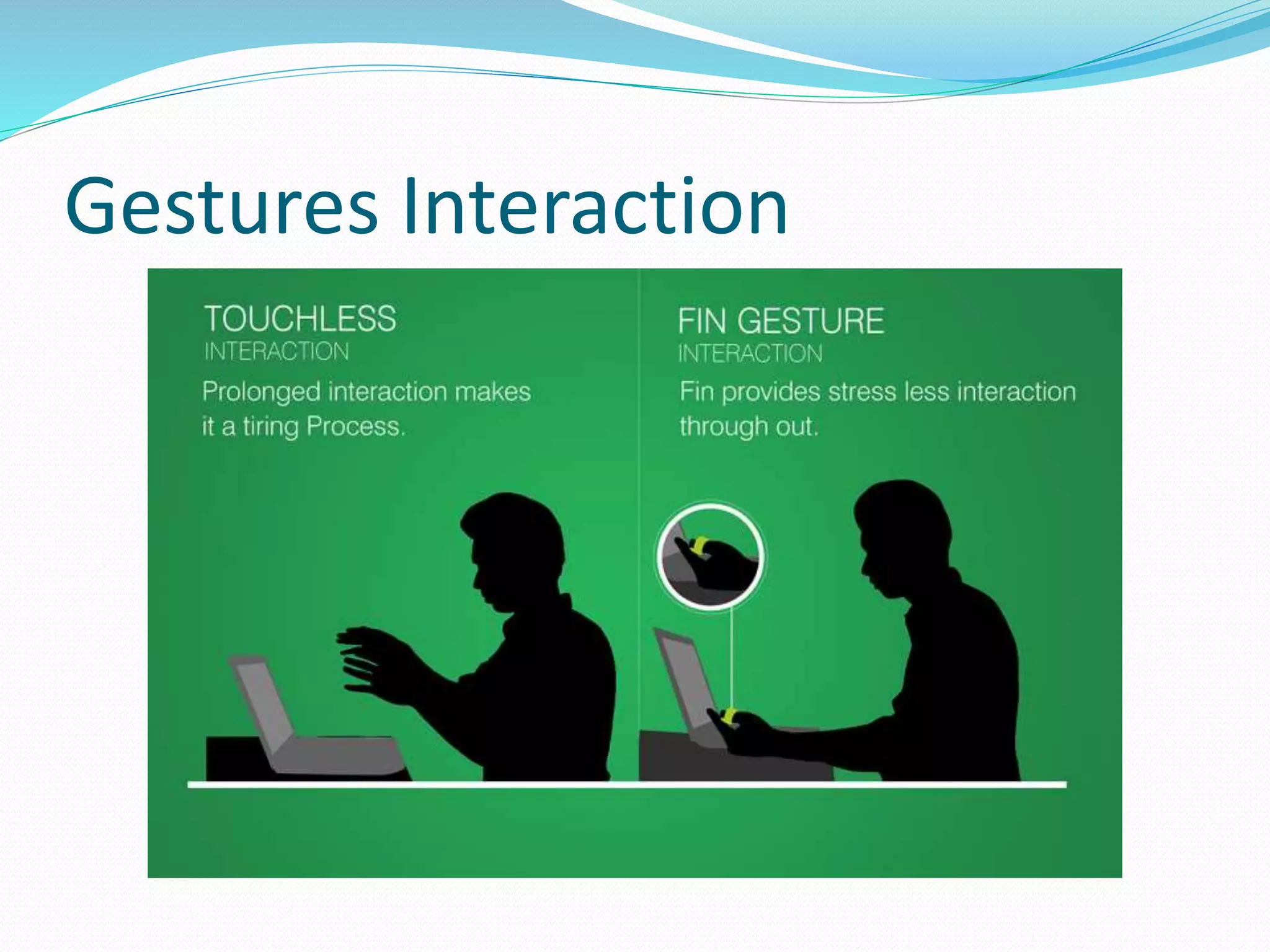 Gestures Interaction

TOUCHLESS
INTERACTION
Prolonged interaction makes it a tiring Process.

FIN GESTURE
INTERACTION
Fin provides stress less interaction through out.